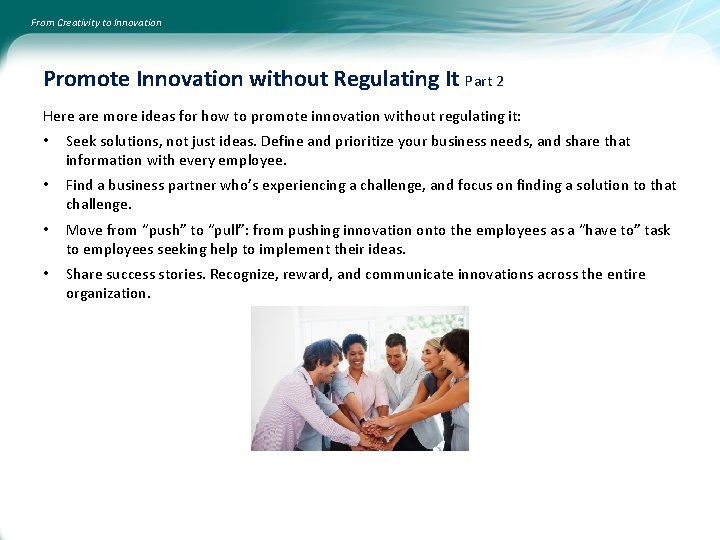 From Creativity to Innovation

Promote Innovation without Regulating It Part 2

Here are more ideas for how to promote innovation without regulating it:

• Seek solutions, not just ideas. Define and prioritize your business needs, and share that information with every employee.

• Find a business partner who's experiencing a challenge, and focus on finding a solution to that challenge.

• Move from "push" to "pull": from pushing innovation onto the employees as a "have to" task to employees seeking help to implement their ideas.

• Share success stories. Recognize, reward, and communicate innovations across the entire organization.